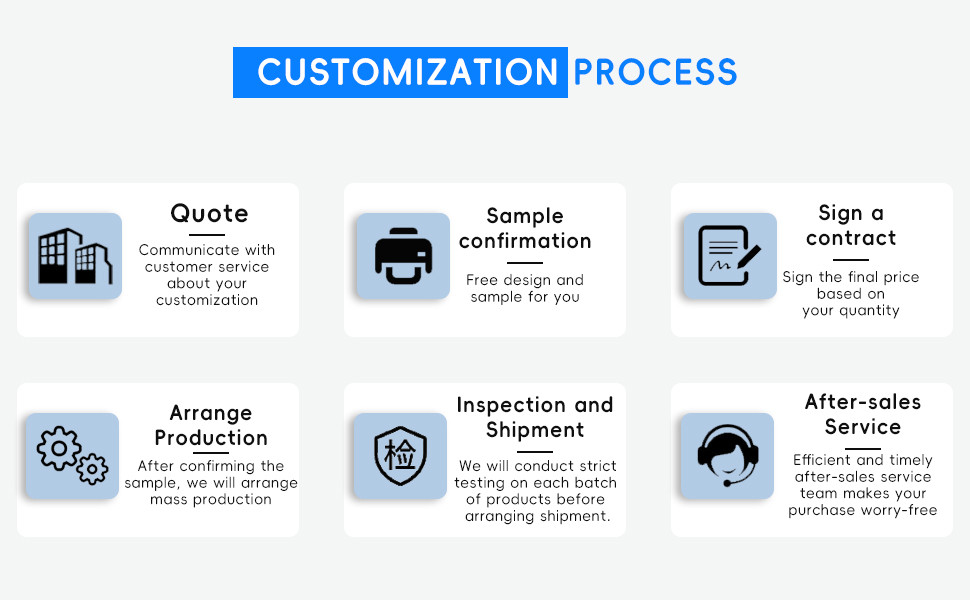 CUSTOMIZATION PROCESS

Quote
Communicate with customer service about your customization

Sample confirmation
Free design and sample for you

Sign a contract
Sign the final price based on your quantity

Arrange Production
After confirming the sample, we will arrange mass production

检
Inspection and Shipment
We will conduct strict testing on each batch of products before arranging shipment.

After-sales Service
Efficient and timely after-sales service team makes your purchase worry-free